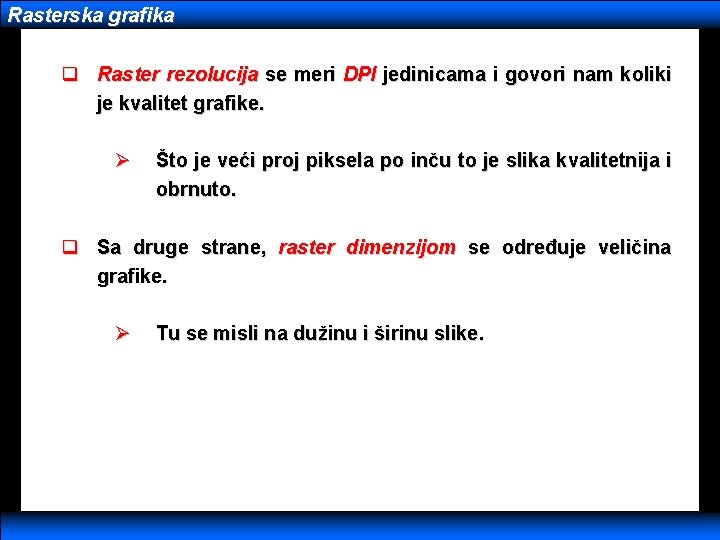 Rasterska grafika

❑ Raster rezolucija se meri DPI jedinicama i govori nam koliki je kvalitet grafike.

➢ Što je veći proj piksela po inču to je slika kvalitetnija i obrnuto.

❑ Sa druge strane, raster dimenzijom se određuje veličina grafike.

➢ Tu se misli na dužinu i širinu slike.